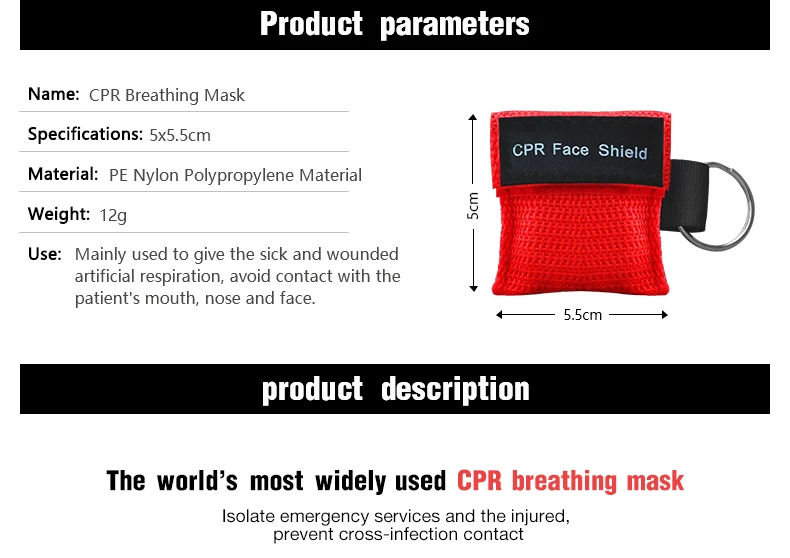 Product parameters

Name: CPR Breathing Mask

Specifications: 5x5.5cm

Material: PE Nylon Polypropylene Material

Weight: 12g

Use: Mainly used to give the sick and wounded artificial respiration, avoid contact with the patient's mouth, nose and face.

CPR Face Shield

5cm

5.5cm

product description

The world's most widely used CPR breathing mask

Isolate emergency services and the injured, prevent cross-infection contact